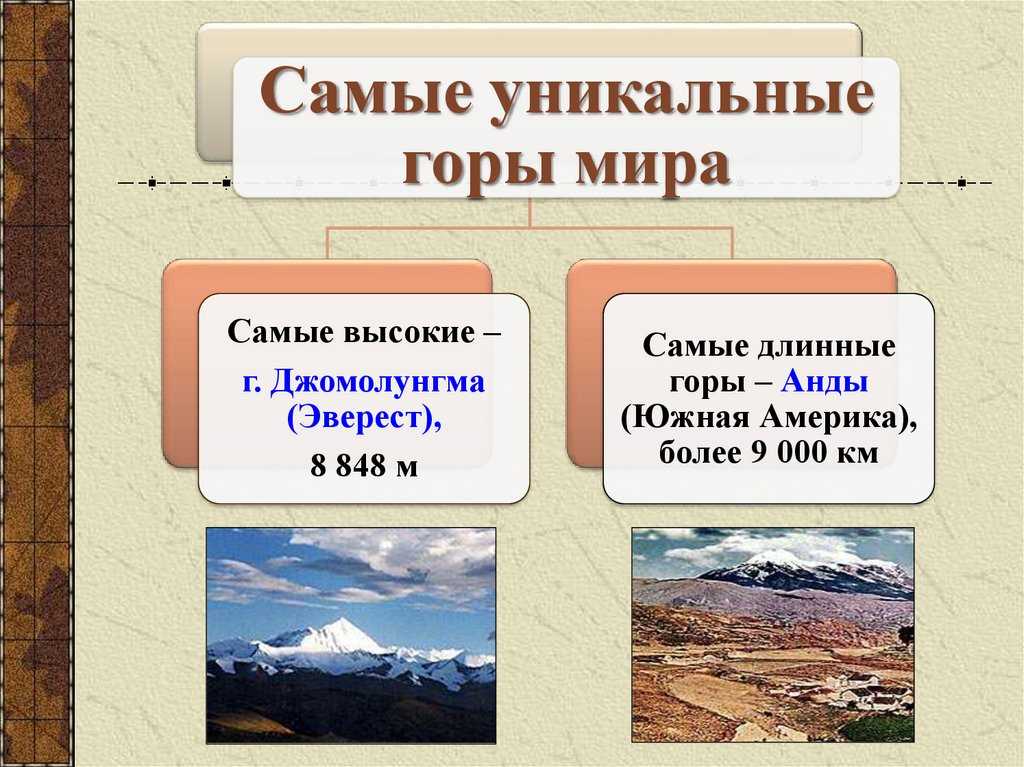 Самые уникальные горы мира

Самые высокие – г. Джомолунгма (Эверест), 8 848 м

Самые длинные горы – Анды (Южная Америка), более 9 000 км